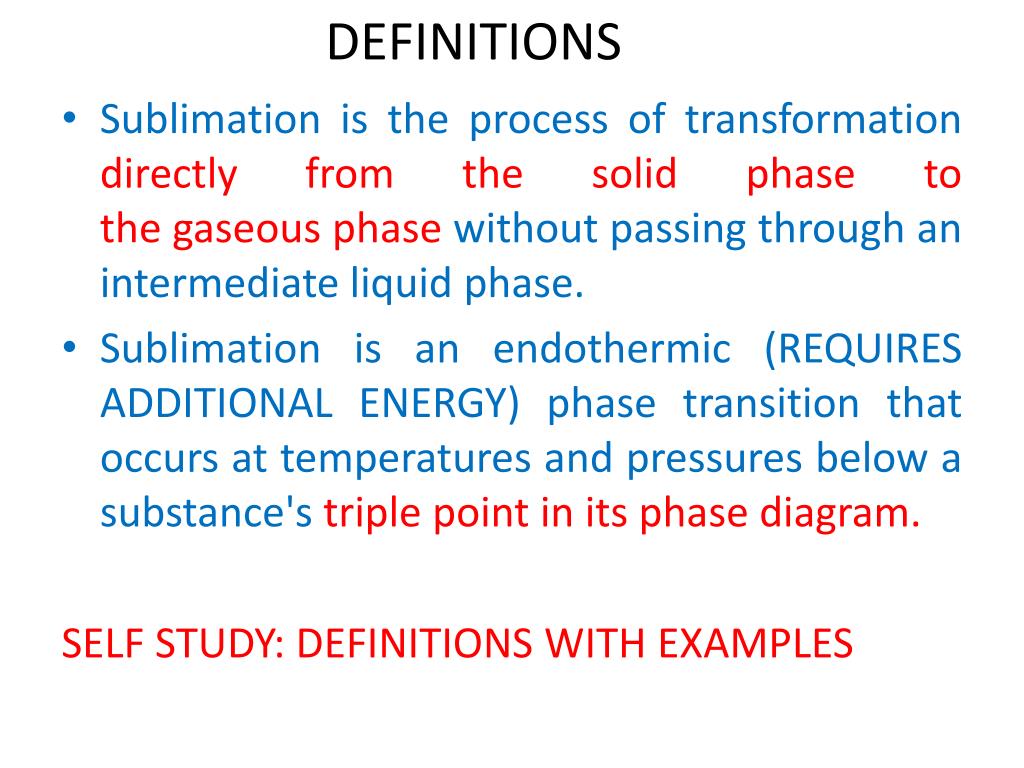 DEFINITIONS

• Sublimation is the process of transformation directly from the solid phase to the gaseous phase without passing through an intermediate liquid phase.

• Sublimation is an endothermic (REQUIRES ADDITIONAL ENERGY) phase transition that occurs at temperatures and pressures below a substance's triple point in its phase diagram.

SELF STUDY: DEFINITIONS WITH EXAMPLES